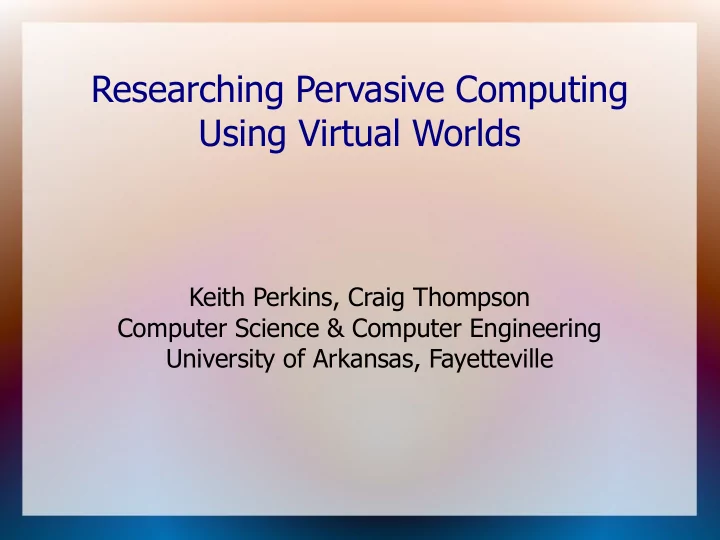 Researching Pervasive Computing Using Virtual Worlds

Keith Perkins, Craig Thompson
Computer Science & Computer Engineering
University of Arkansas, Fayetteville